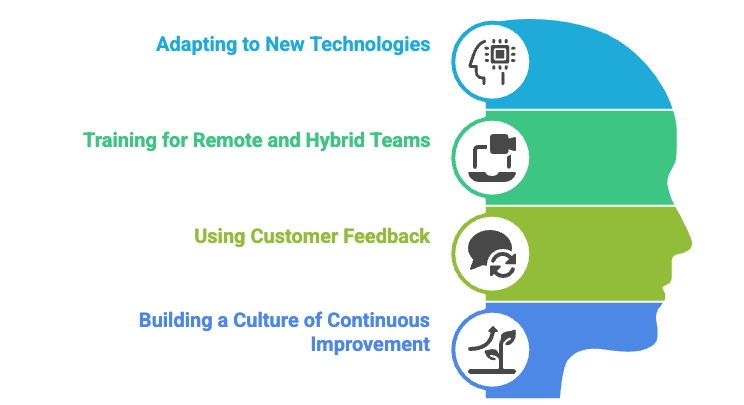 Adapting to New Technologies

Training for Remote and Hybrid Teams

Using Customer Feedback

Building a Culture of Continuous Improvement